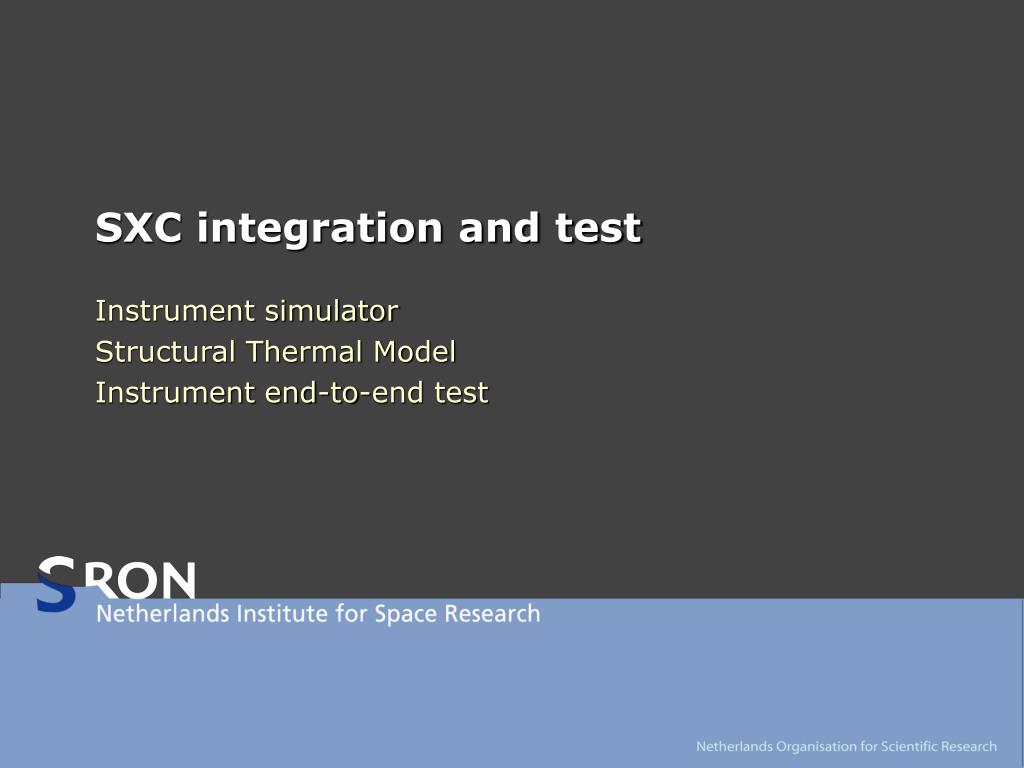 SXC integration and test

Instrument simulator
Structural Thermal Model
Instrument end-to-end test

SRON
Netherlands Institute for Space Research

Netherlands Organisation for Scientific Research